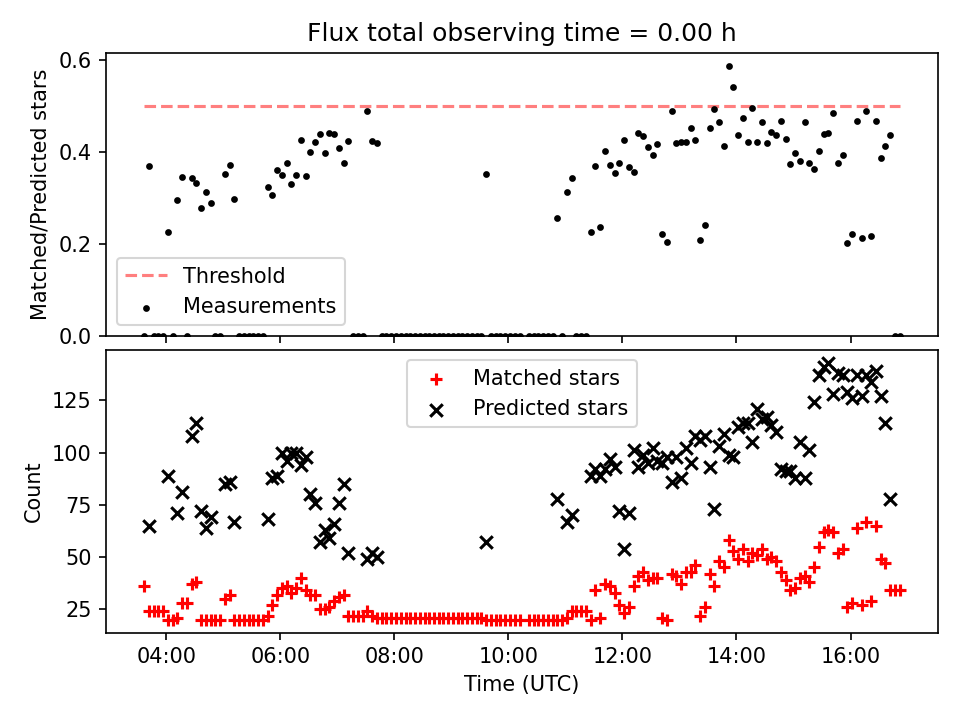 Flux total observing time = 0.00 h

Matched/Predicted stars

0.6
0.4
0.2
0.0

Threshold
Measurements

Matched stars
Predicted stars

Count

125
100
75
50
25

04:00
06:00
08:00
10:00
12:00
14:00
16:00

Time (UTC)